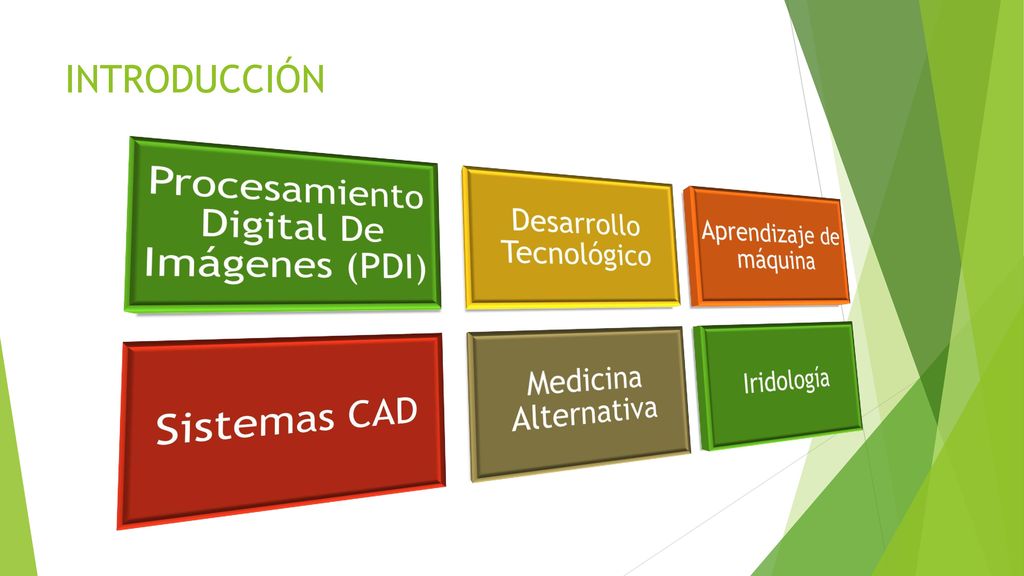 INTRODUCCIÓN

Procesamiento Digital De Imágenes (PDI)

Desarrollo Tecnológico

Aprendizaje de máquina

Sistemas CAD

Medicina Alternativa

Iridología